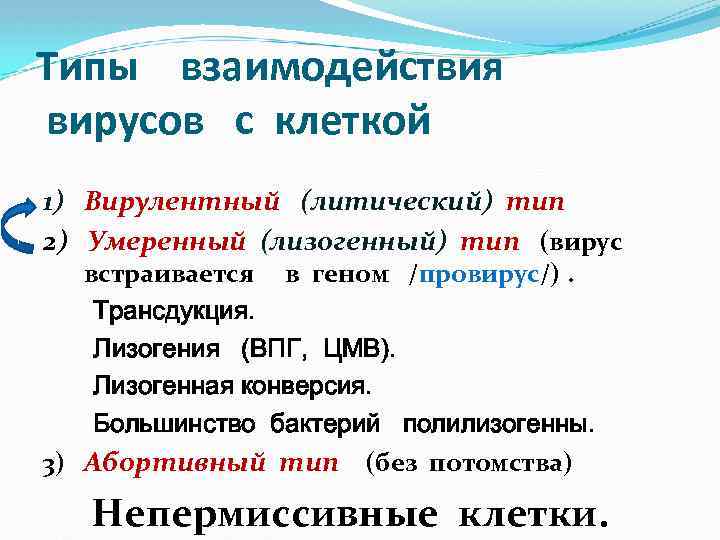 Типы взаимодействия вирусов с клеткой

1) Вирулентный (литический) тип
2) Умеренный (лизогенный) тип (вирус встраивается в геном /провирус/) .
Трансдукция.
Лизогения (ВПГ, ЦМВ).
Лизогенная конверсия.
Большинство бактерий полилизогенны.
3) Абортивный тип (без потомства)
Непермиссивные клетки.